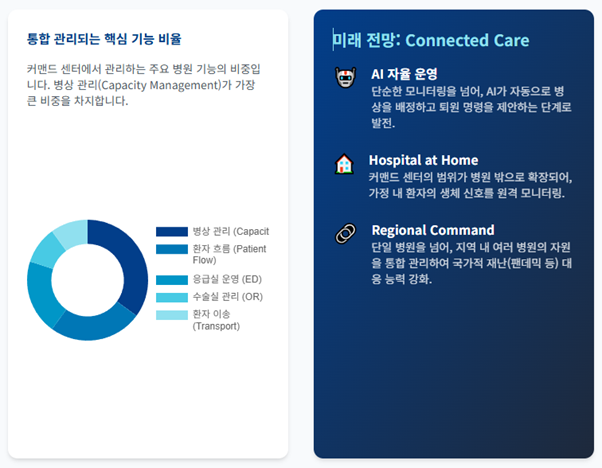 통합 관리되는 핵심 기능 비율

커맨드 센터에서 관리하는 주요 병원 기능의 비중입니다. 병상 관리(Capacity Management)가 가장 큰 비중을 차지합니다.

병상 관리 (Capacit
환자 흐름 (Patient Flow)
응급실 운영 (ED)
수술실 관리 (OR)
환자 이송 (Transport)

미래 전망: Connected Care

AI 자율 운영
단순한 모니터링을 넘어, AI가 자동으로 병상을 배정하고 퇴원 명령을 제안하는 단계로 발전.

Hospital at Home
커맨드 센터의 범위가 병원 밖으로 확장되어, 가정 내 환자의 생체 신호를 원격 모니터링.

Regional Command
단일 병원을 넘어, 지역 내 여러 병원의 자원을 통합 관리하여 국가적 재난(팬데믹 등) 대응 능력 강화.